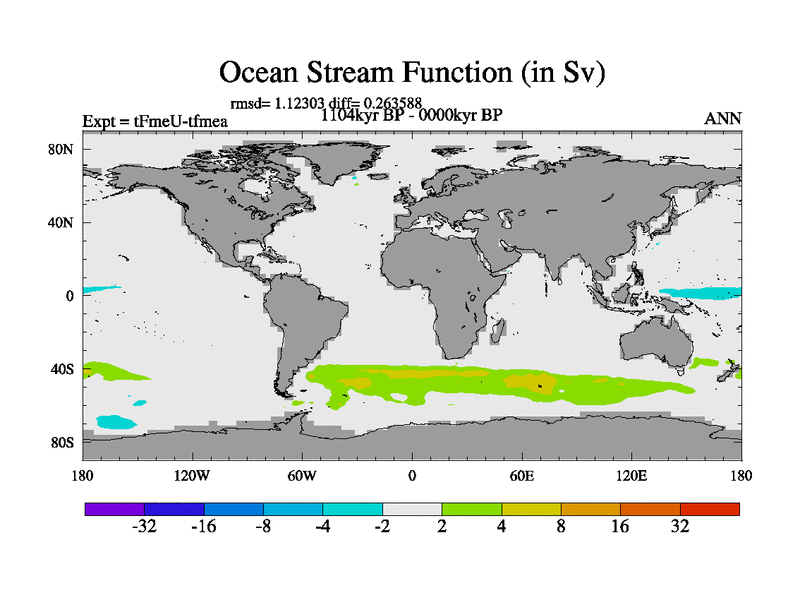 Ocean Stream Function (in Sv)

rmsd= 1.12303 diff= 0.263588

Expt = tFmeU-tfmea

1104kyr BP - 0000kyr BP

ANN

80N
40N
0
40S
80S

180 120W 60W 0 60E 120E 180

-32 -16 -8 -4 -2 2 4 8 16 32